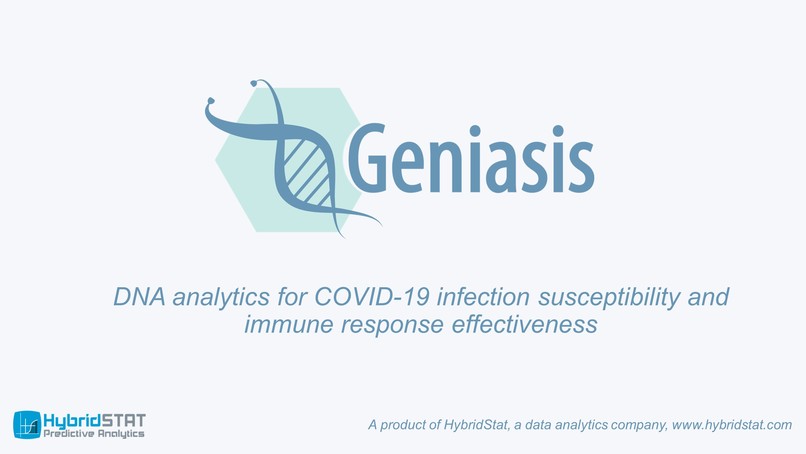 Geniasis

DNA analytics for COVID-19 infection susceptibility and immune response effectiveness

HybridSTAT
Predictive Analytics

A product of HybridStat, a data analytics company, www.hybridstat.com